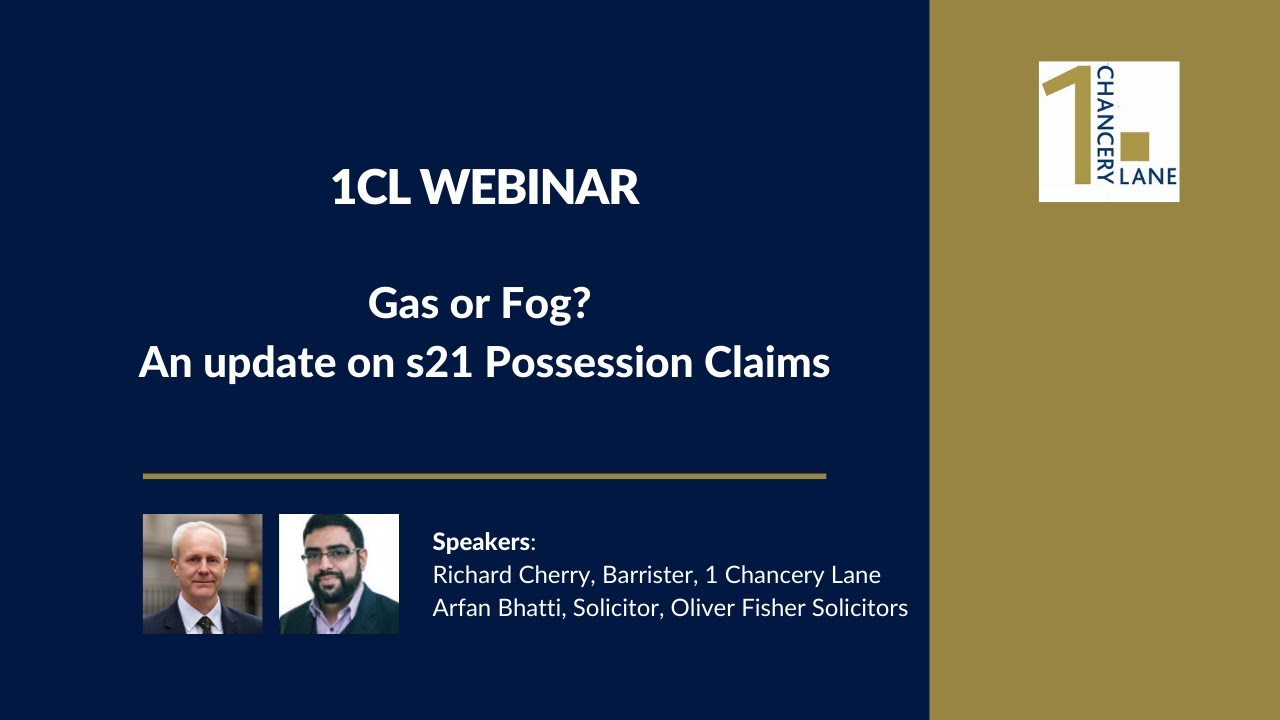 1CL WEBINAR

Gas or Fog?
An update on s21 Possession Claims

Speakers:
Richard Cherry, Barrister, 1 Chancery Lane
Arfan Bhatti, Solicitor, Oliver Fisher Solicitors

1 CHANCERY LANE